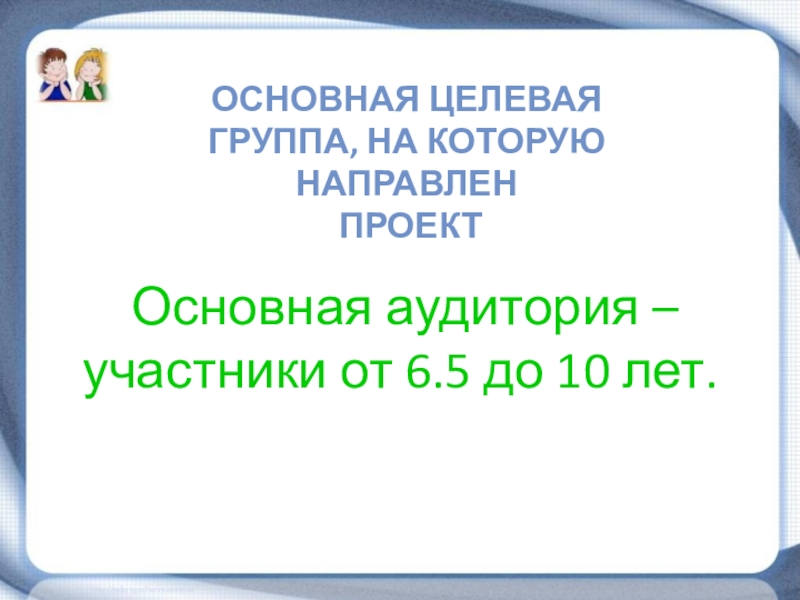 ОСНОВНАЯ ЦЕЛЕВАЯ ГРУППА, НА КОТОРУЮ НАПРАВЛЕН ПРОЕКТ

Основная аудитория – участники от 6.5 до 10 лет.